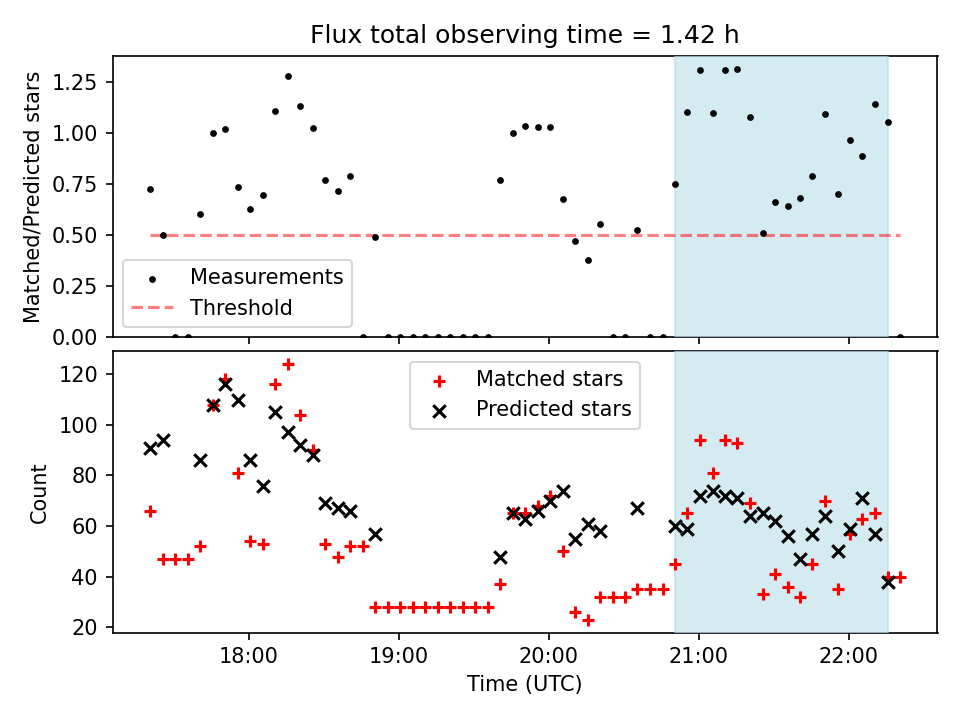 Flux total observing time = 1.42 h

Matched/Predicted stars

1.25
1.00
0.75
0.50
0.25
0.00

Measurements
Threshold

Count

120
100
80
60
40
20

Matched stars
Predicted stars

18:00
19:00
20:00
21:00
22:00

Time (UTC)